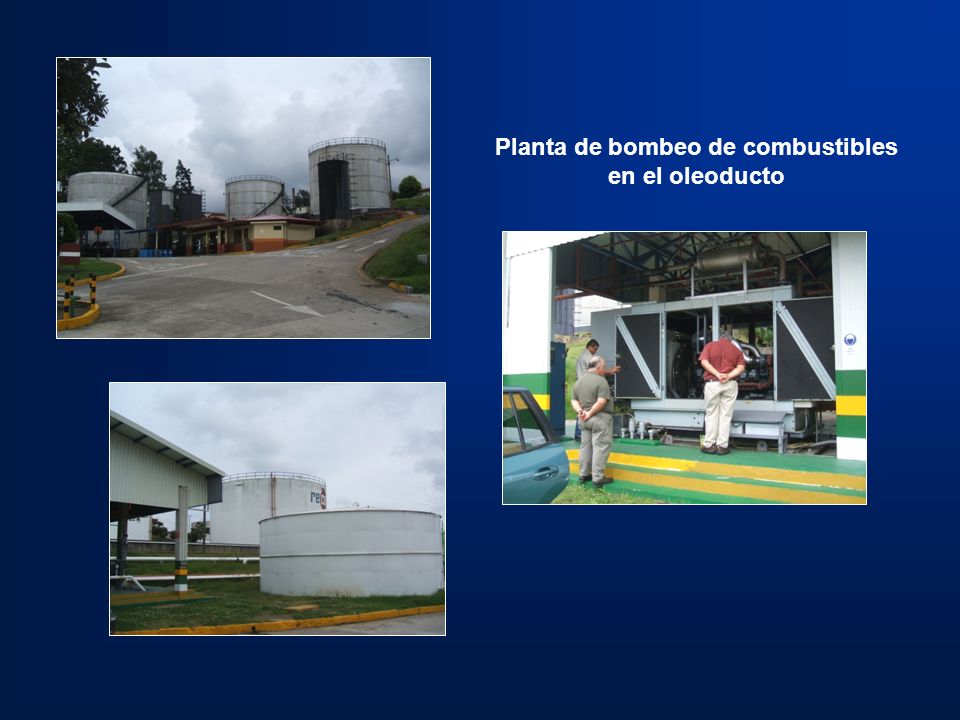 Planta de bombeo de combustibles en el oleoducto